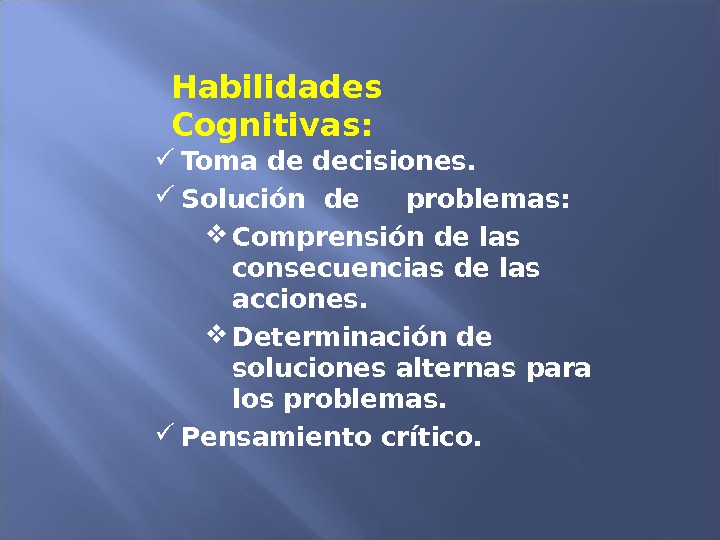 Habilidades Cognitivas:

✓ Toma de decisiones.

✓ Solución de problemas:

❖ Comprensión de las consecuencias de las acciones.

❖ Determinación de soluciones alternas para los problemas.

✓ Pensamiento crítico.